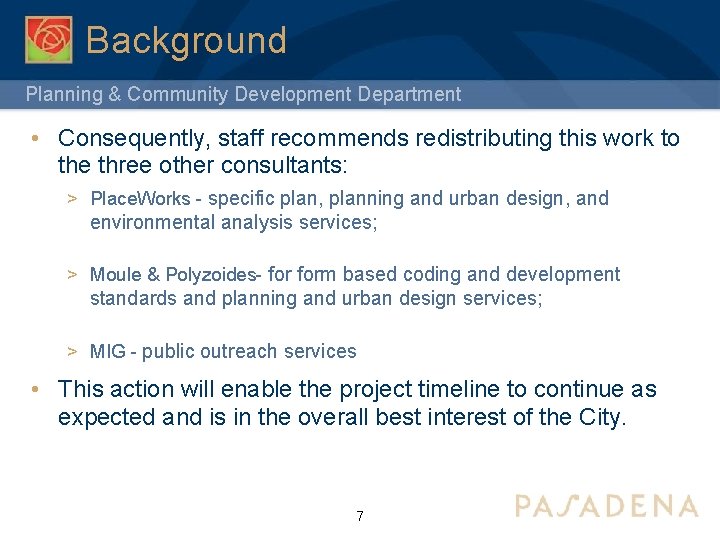 Background

Planning & Community Development Department

• Consequently, staff recommends redistributing this work to the three other consultants:

> PlaceWorks - specific plan, planning and urban design, and environmental analysis services;

> Moule & Polyzoides- for form based coding and development standards and planning and urban design services;

> MIG - public outreach services

• This action will enable the project timeline to continue as expected and is in the overall best interest of the City.

7

PASADENA